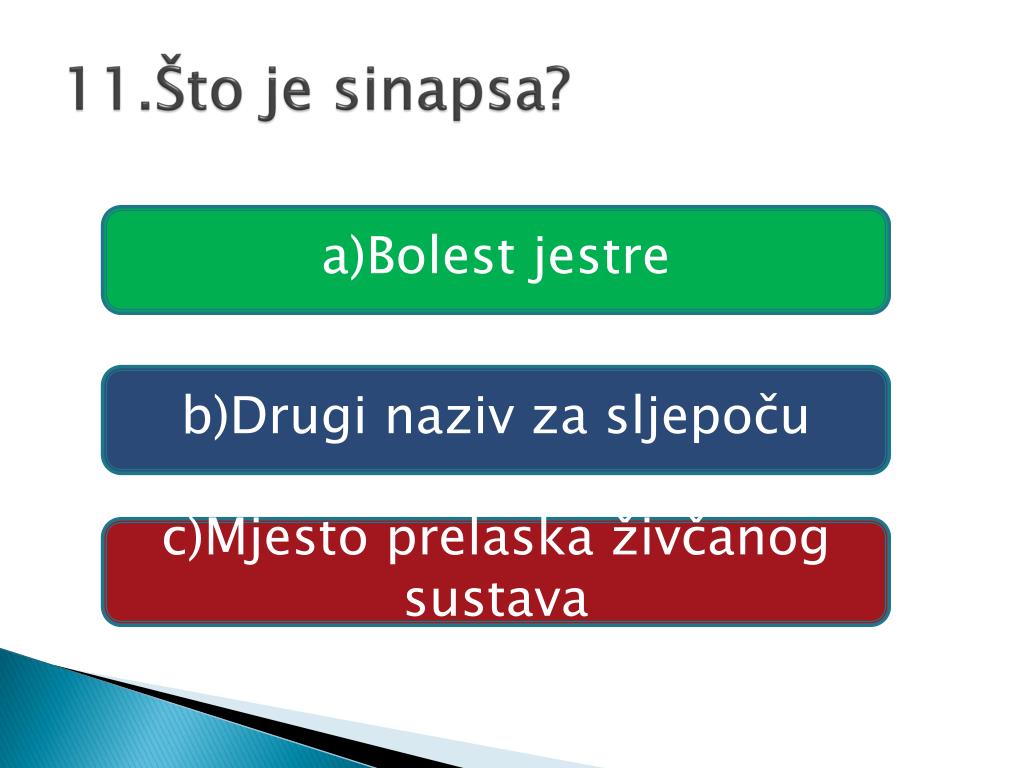 11.Što je sinapsa?

a)Bolest jestre

b)Drugi naziv za sljepoču

c)Mjesto prelaska živčanog sustava